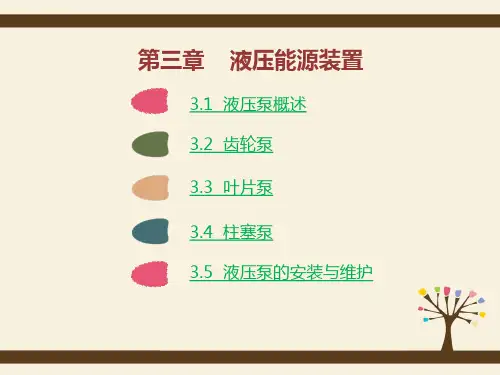 第三章　液压能源装置

3.1 液压泵概述

3.2 齿轮泵

3.3 叶片泵

3.4 柱塞泵

3.5 液压泵的安装与维护